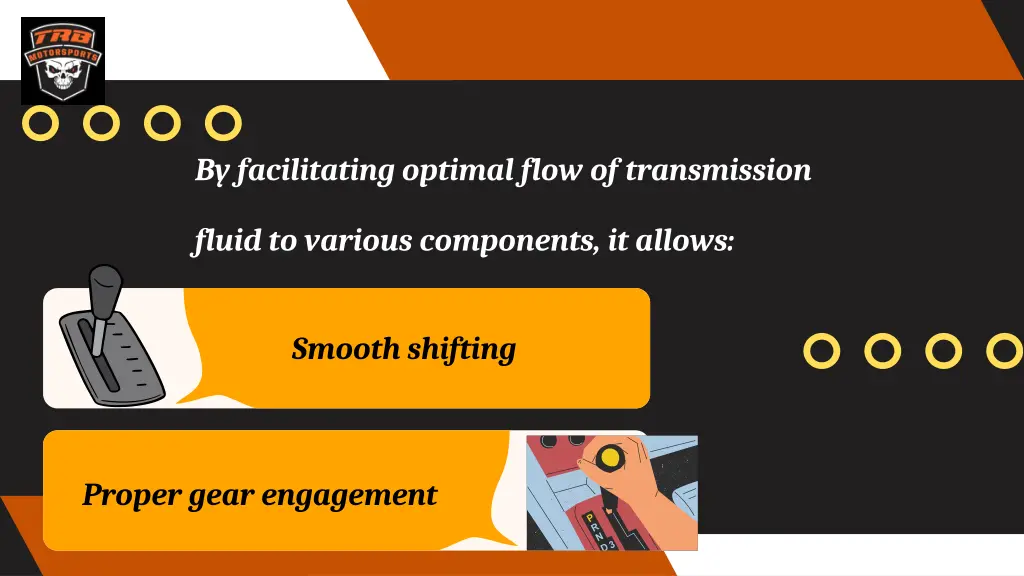 TRB
MOTORSPORTS

By facilitating optimal flow of transmission fluid to various components, it allows:

Smooth shifting

Proper gear engagement

P
R
N
D
3